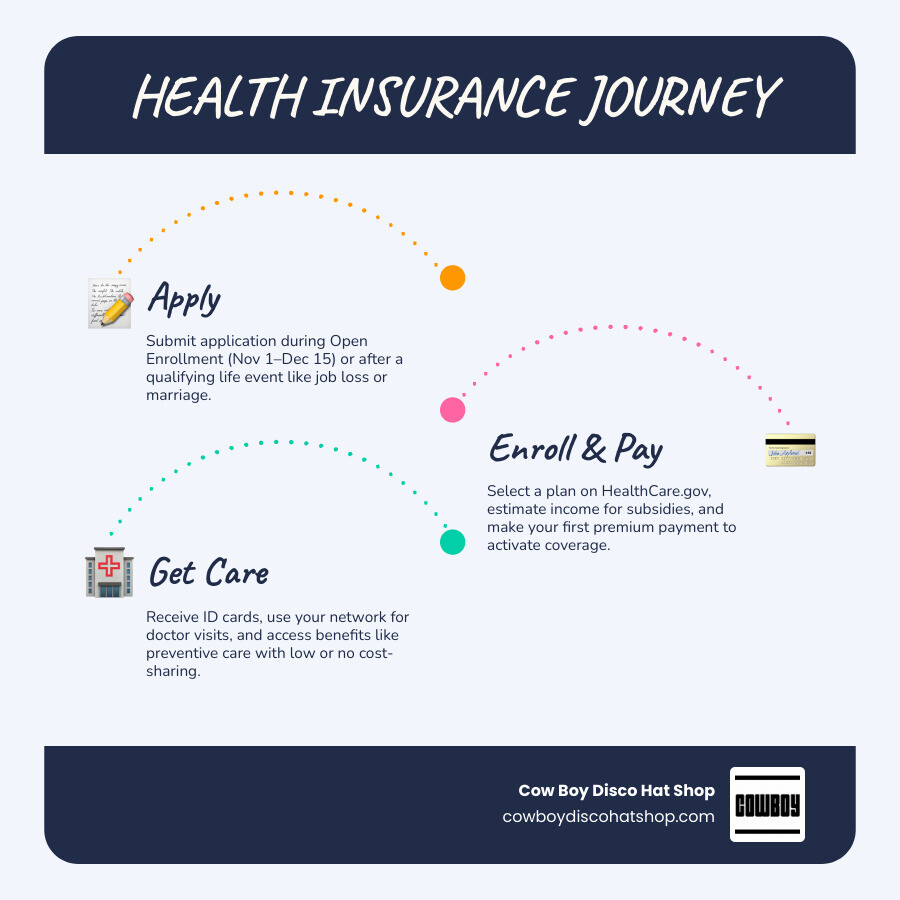 HEALTH INSURANCE JOURNEY

Apply

Submit application during Open Enrollment (Nov 1–Dec 15) or after a qualifying life event like job loss or marriage.

Enroll & Pay

Select a plan on HealthCare.gov, estimate income for subsidies, and make your first premium payment to activate coverage.

Get Care

Receive ID cards, use your network for doctor visits, and access benefits like preventive care with low or no cost-sharing.

Cow Boy Disco Hat Shop
cowboydiscohatshop.com

COWBOY